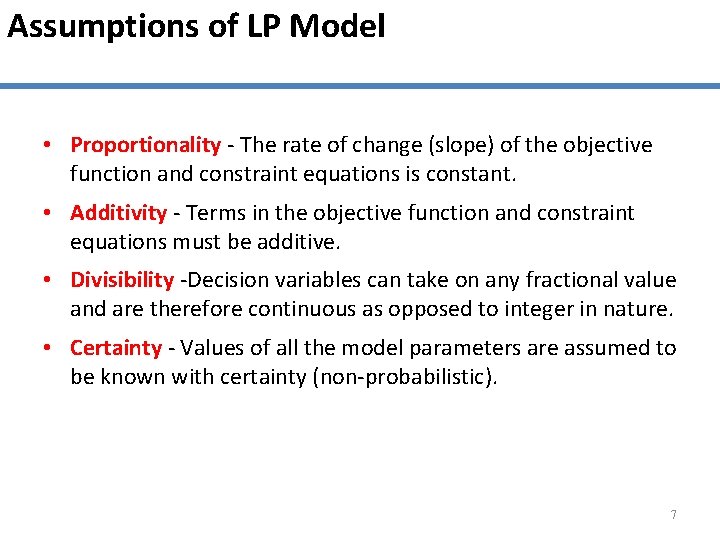 Assumptions of LP Model

• Proportionality - The rate of change (slope) of the objective function and constraint equations is constant.

• Additivity - Terms in the objective function and constraint equations must be additive.

• Divisibility -Decision variables can take on any fractional value and are therefore continuous as opposed to integer in nature.

• Certainty - Values of all the model parameters are assumed to be known with certainty (non-probabilistic).

7